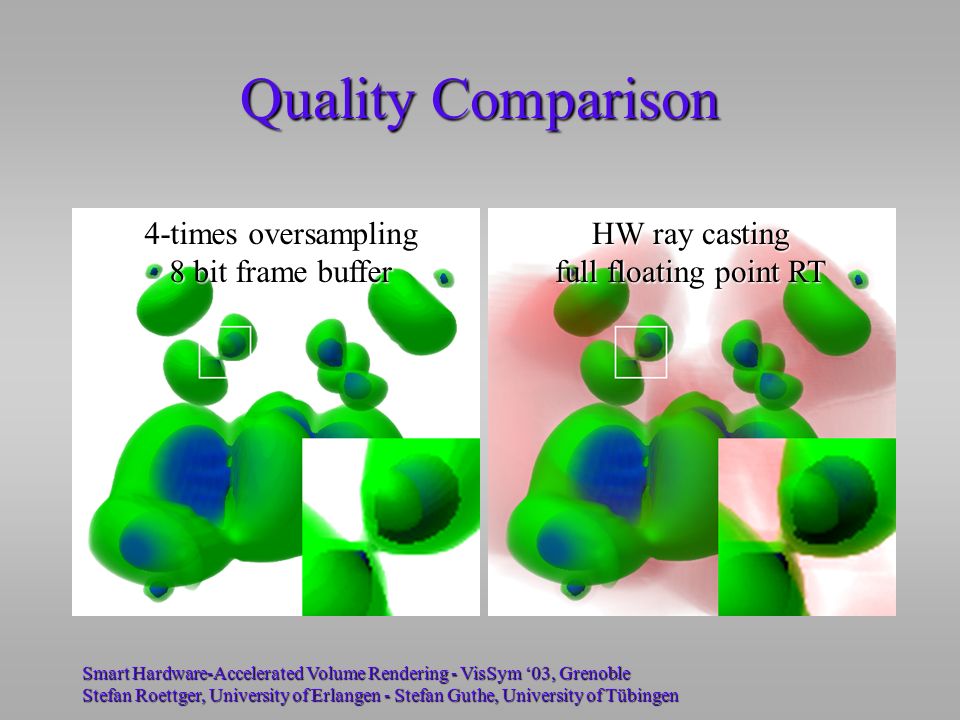 Quality Comparison

4-times oversampling
8 bit frame buffer

HW ray casting
full floating point RT

Smart Hardware-Accelerated Volume Rendering - VisSym ‘03, Grenoble
Stefan Roettger, University of Erlangen - Stefan Guthe, University of Tübingen